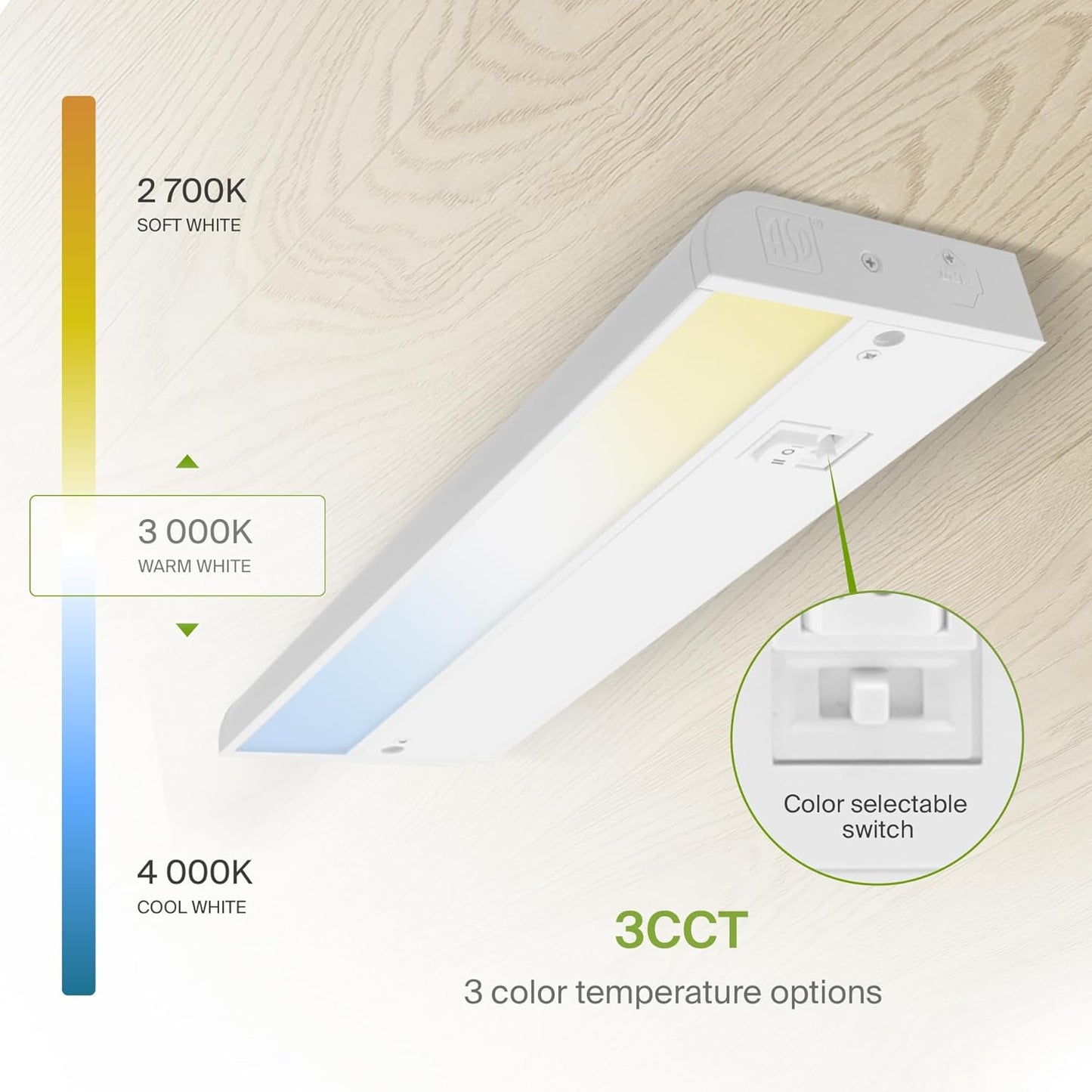 2 700K
SOFT WHITE

3 000K
WARM WHITE

4 000K
COOL WHITE

ASD

Color selectable switch

3CCT

3 color temperature options